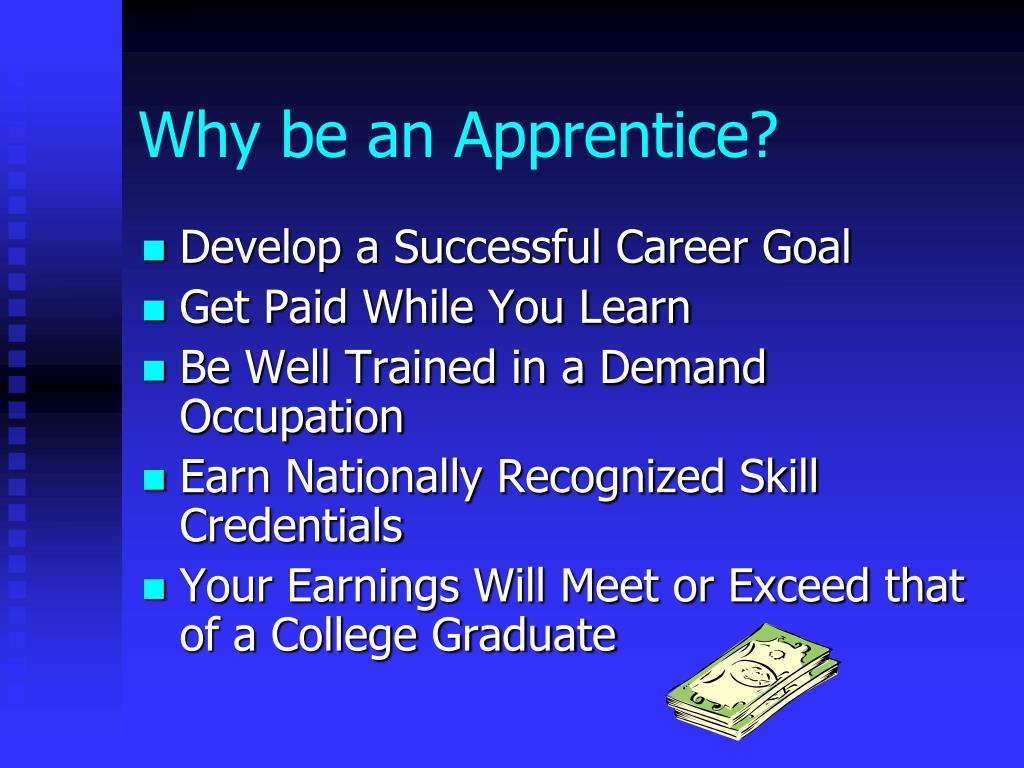 Why be an Apprentice?

- Develop a Successful Career Goal
- Get Paid While You Learn
- Be Well Trained in a Demand Occupation
- Earn Nationally Recognized Skill Credentials
- Your Earnings Will Meet or Exceed that of a College Graduate